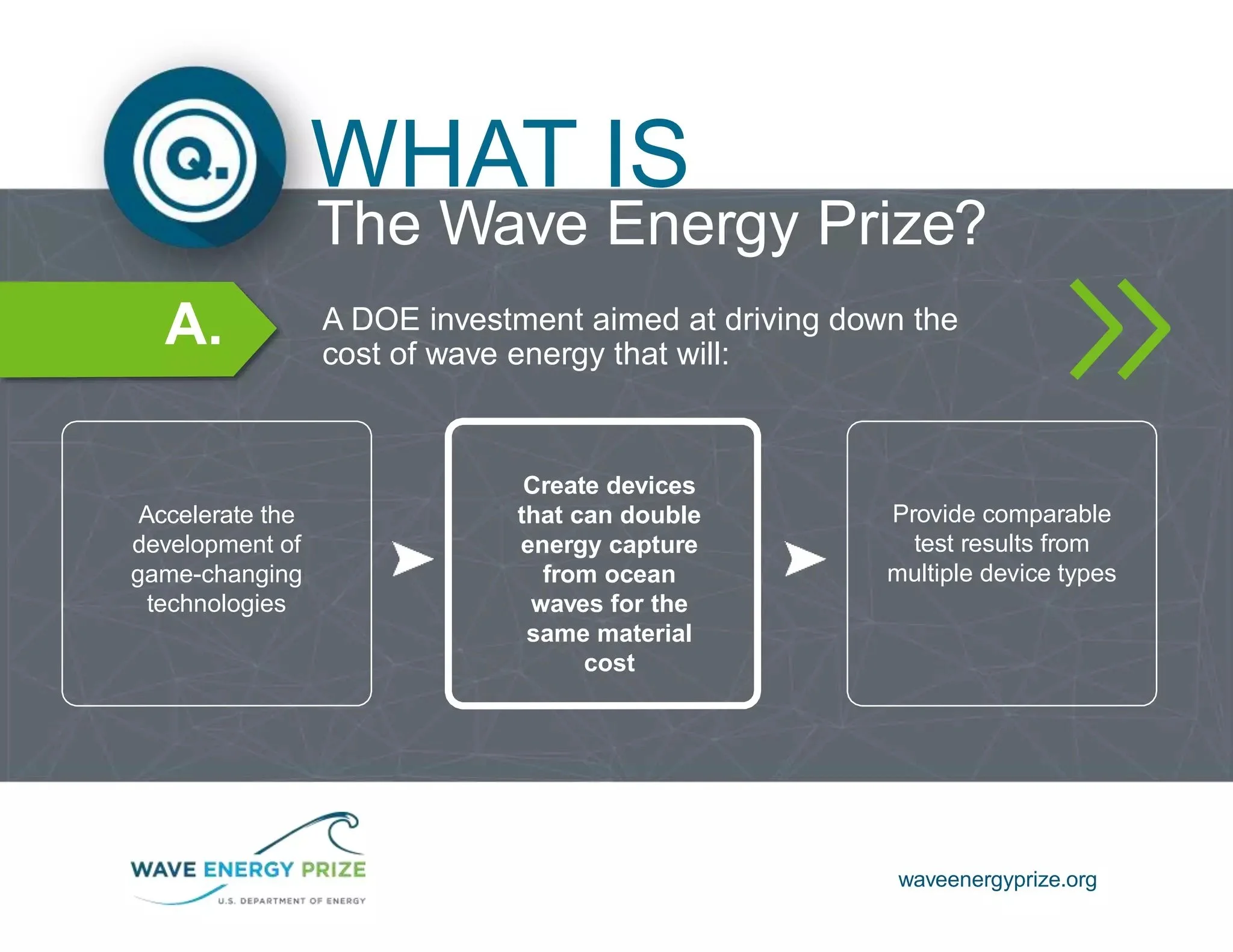 Q.

WHAT IS
The Wave Energy Prize?

A.

A DOE investment aimed at driving down the cost of wave energy that will:

Accelerate the development of game-changing technologies

Create devices that can double energy capture from ocean waves for the same material cost

Provide comparable test results from multiple device types

WAVE ENERGY PRIZE
U.S. DEPARTMENT OF ENERGY

waveenergyprize.org